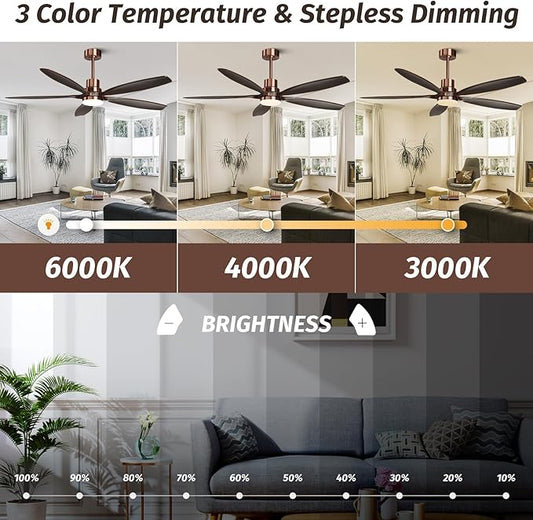 3 Color Temperature & Stepless Dimming

6000K

4000K

3000K

−

BRIGHTNESS

+

100%

90%

80%

70%

60%

50%

40%

30%

20%

10%